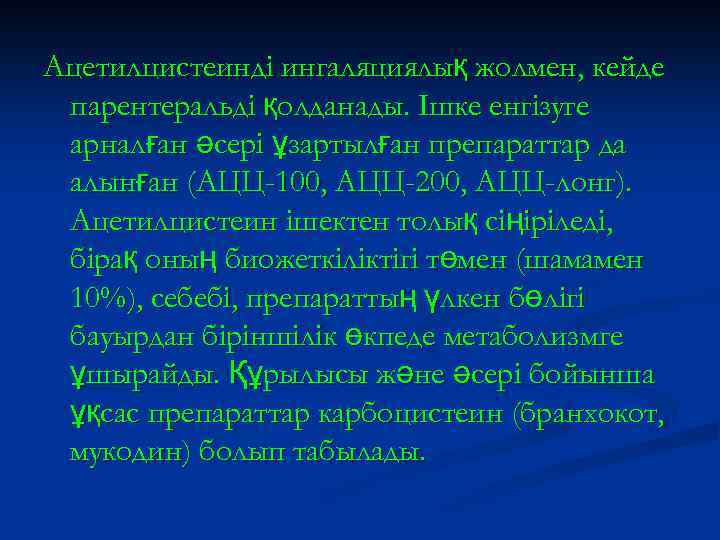 Ацетилцистеинді ингаляциялық жолмен, кейде парентеральді қолданады. Ішке енгізуге арналған әсері ұзартылған препараттар да алынған (АЦЦ-100, АЦЦ-200, АЦЦ-лонг). Ацетилцистеин ішектен толық сіңіріледі, бірақ оның биожеткіліктігі төмен (шамамен 10%), себебі, препараттың үлкен бөлігі бауырдан біріншілік өкпеде метаболизмге ұшырайды. Құрылысы және әсері бойынша ұқсас препараттар карбоцистеин (бранхокот, мукодин) болып табылады.